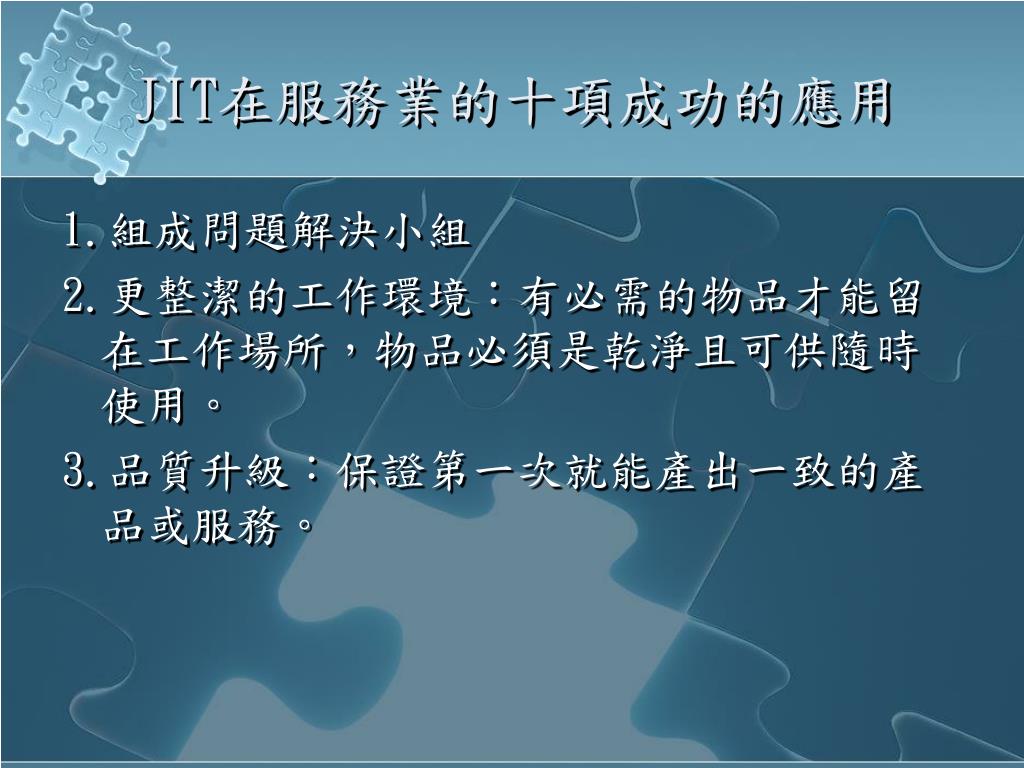 JIT在服務業的十項成功的應用

1. 組成問題解決小組

2. 更整潔的工作環境：有必需的物品才能留在工作場所，物品必須是乾淨且可供隨時使用。

3. 品質升級：保證第一次就能產出一致的產品或服務。